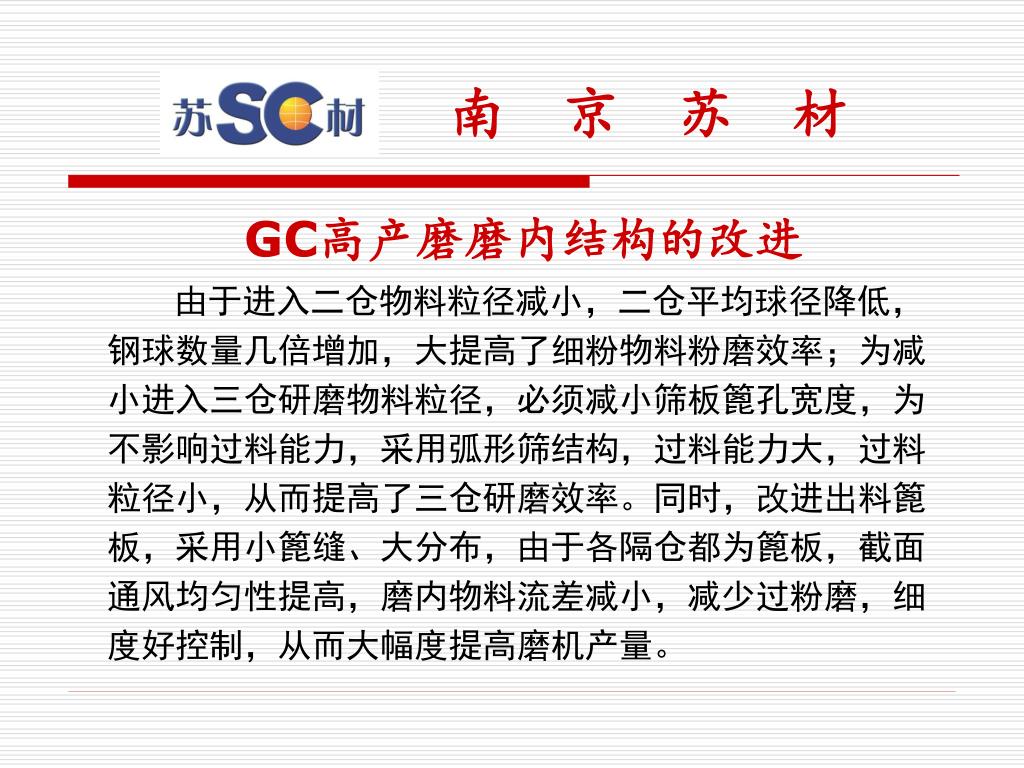 苏SC材

南 京 苏 材

GC高产磨磨内结构的改进

由于进入二仓物料粒径减小，二仓平均球径降低，钢球数量几倍增加，大提高了细粉物料粉磨效率；为减小进入三仓研磨物料粒径，必须减小筛板篦孔宽度，为不影响过料能力，采用弧形筛结构，过料能力大，过料粒径小，从而提高了三仓研磨效率。同时，改进出料篦板，采用小篦缝、大分布，由于各隔仓都为篦板，截面通风均匀性提高，磨内物料流差减小，减少过粉磨，细度好控制，从而大幅度提高磨机产量。